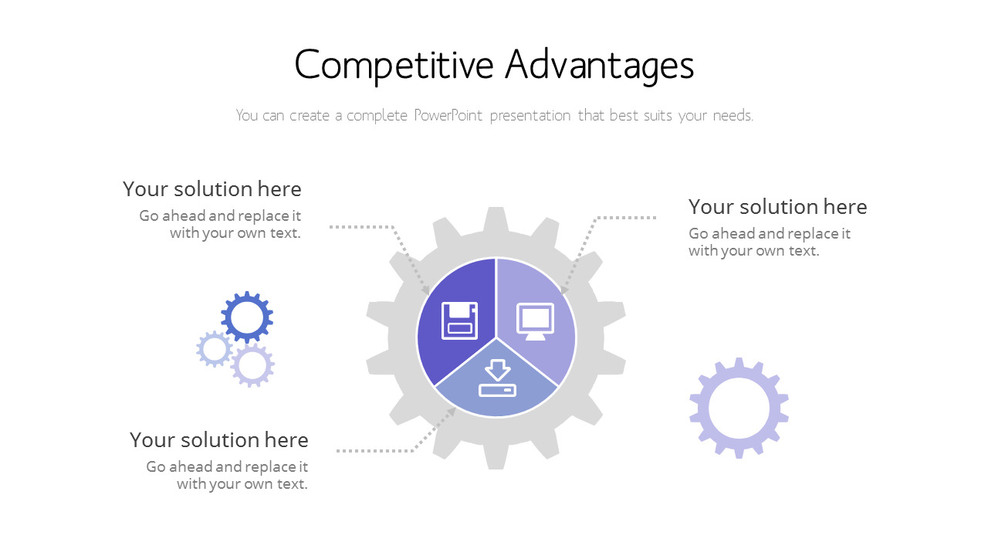 Competitive Advantages

You can create a complete PowerPoint presentation that best suits your needs.

Your solution here
Go ahead and replace it with your own text.

Your solution here
Go ahead and replace it with your own text.

Your solution here
Go ahead and replace it with your own text.